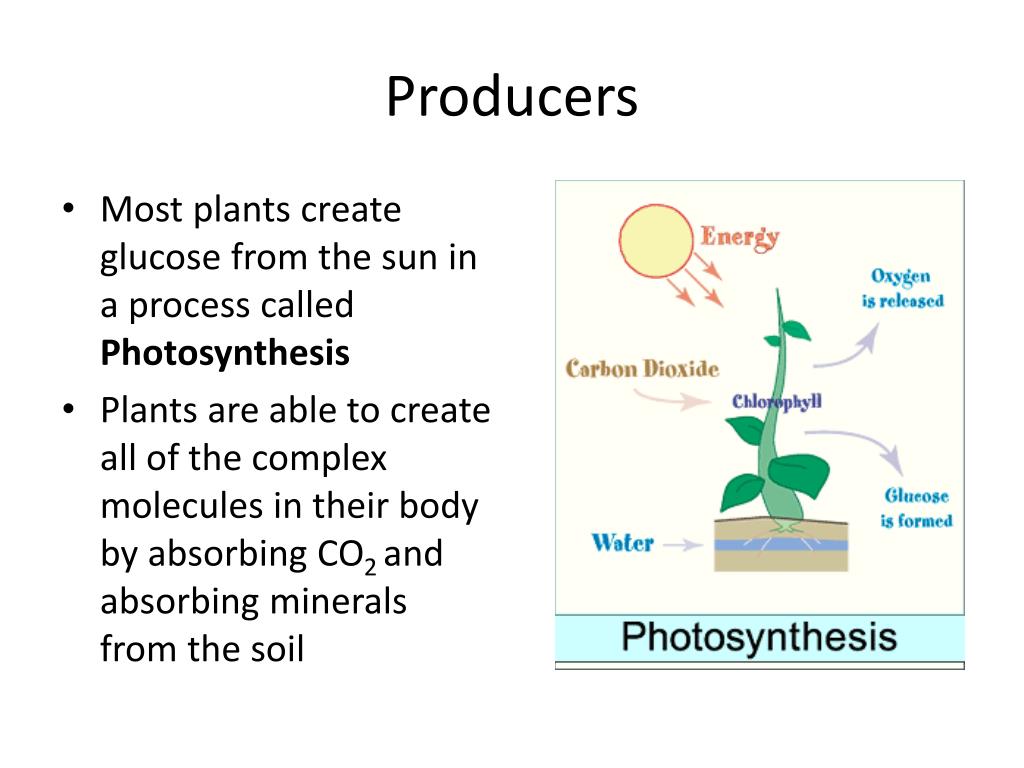 Producers

• Most plants create glucose from the sun in a process called **Photosynthesis**
• Plants are able to create all of the complex molecules in their body by absorbing $CO_2$ and absorbing minerals from the soil

Energy
Oxygen is released
Carbon Dioxide
Chlorophyll
Glucose is formed
Water
Photosynthesis